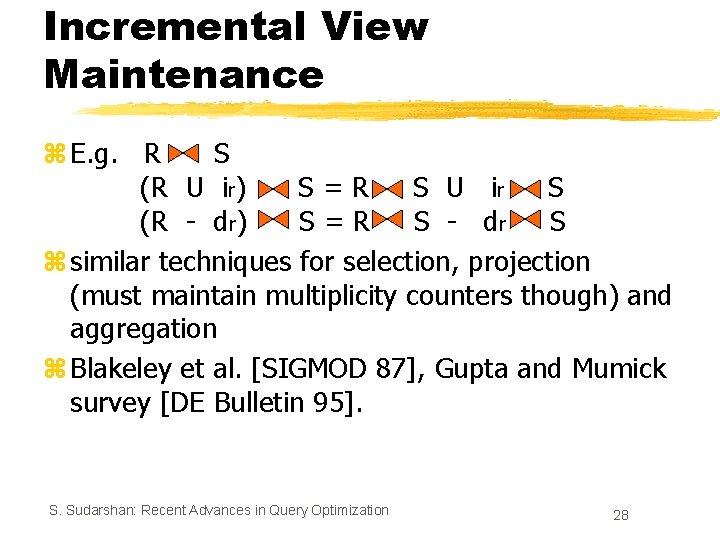 Incremental View Maintenance

E.g. $R \bowtie S$
$(R \cup i_r) \bowtie S = R \bowtie S \cup i_r \bowtie S$
$(R - d_r) \bowtie S = R \bowtie S - d_r \bowtie S$

similar techniques for selection, projection (must maintain multiplicity counters though) and aggregation

Blakeley et al. [SIGMOD 87], Gupta and Mumick survey [DE Bulletin 95].

S. Sudarshan: Recent Advances in Query Optimization

28